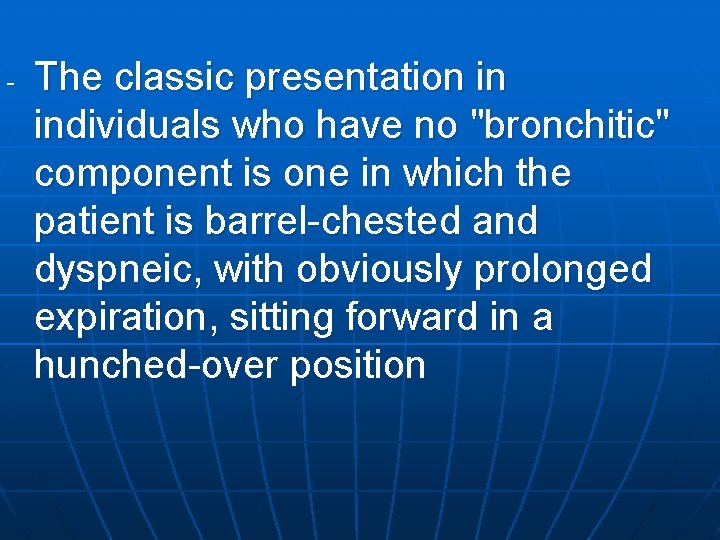 - The classic presentation in individuals who have no "bronchitic" component is one in which the patient is barrel-chested and dyspneic, with obviously prolonged expiration, sitting forward in a hunched-over position